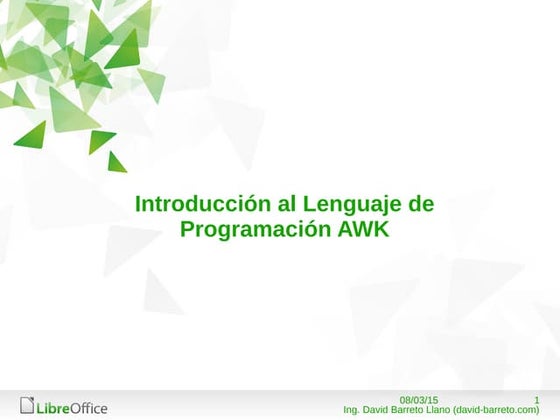 Introducción al Lenguaje de Programación AWK

LibreOffice

08/03/15

1

Ing. David Barreto Llano (david-barreto.com)